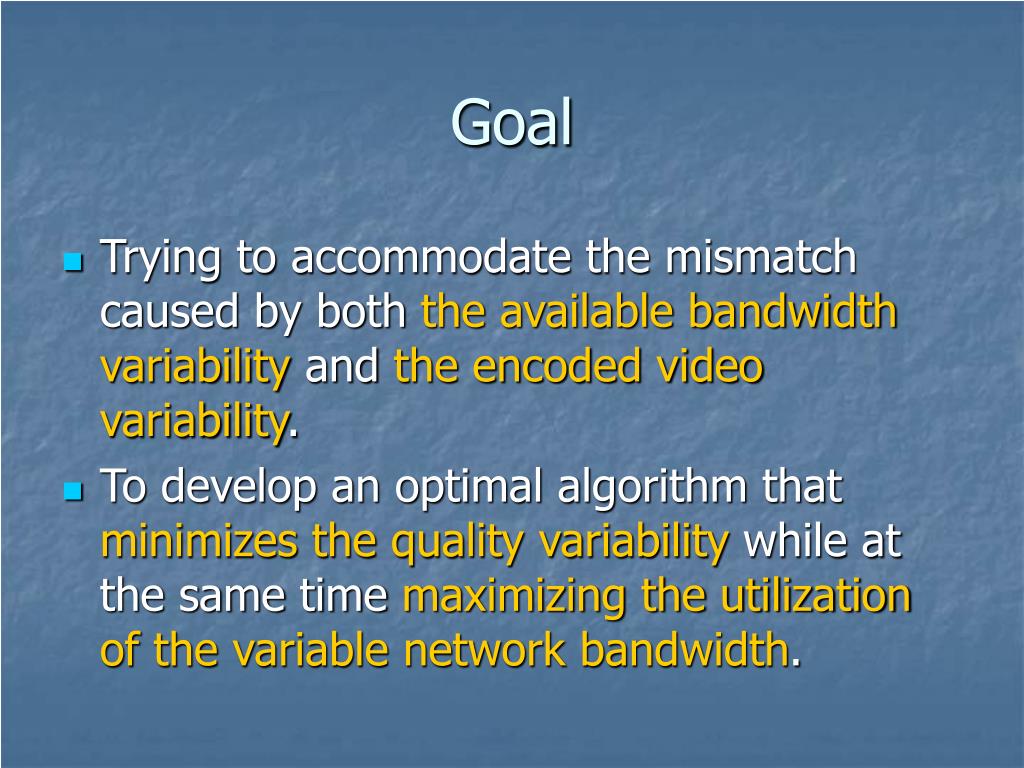 Goal

Trying to accommodate the mismatch caused by both the available bandwidth variability and the encoded video variability.

To develop an optimal algorithm that minimizes the quality variability while at the same time maximizing the utilization of the variable network bandwidth.